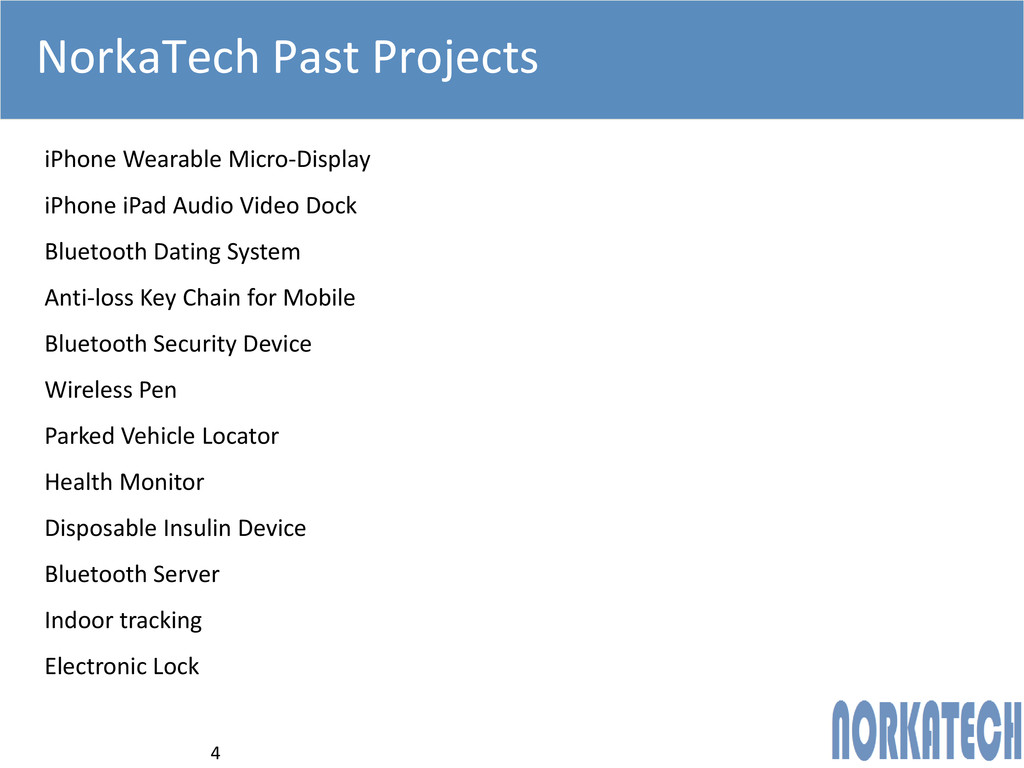 NorkaTech Past Projects

iPhone Wearable Micro-Display

iPhone iPad Audio Video Dock

Bluetooth Dating System

Anti-loss Key Chain for Mobile

Bluetooth Security Device

Wireless Pen

Parked Vehicle Locator

Health Monitor

Disposable Insulin Device

Bluetooth Server

Indoor tracking

Electronic Lock

4

NORKATECH